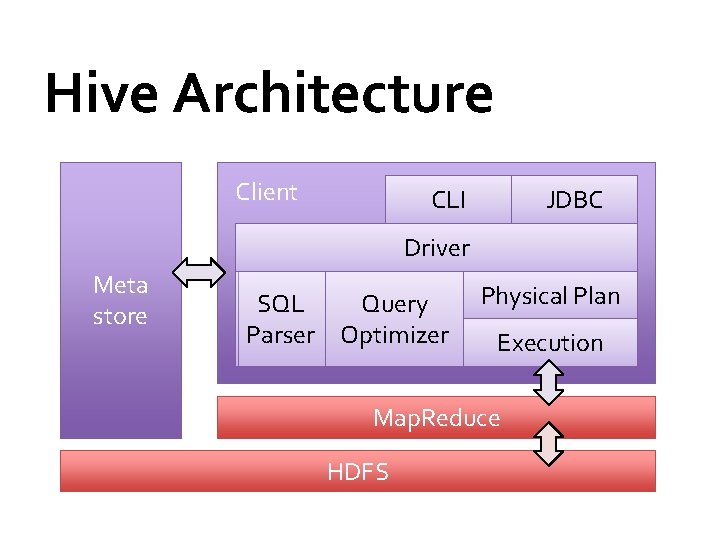 Hive Architecture

Meta store

Client

CLI

JDBC

Driver

SQL Parser

Query Optimizer

Physical Plan

Execution

MapReduce

HDFS